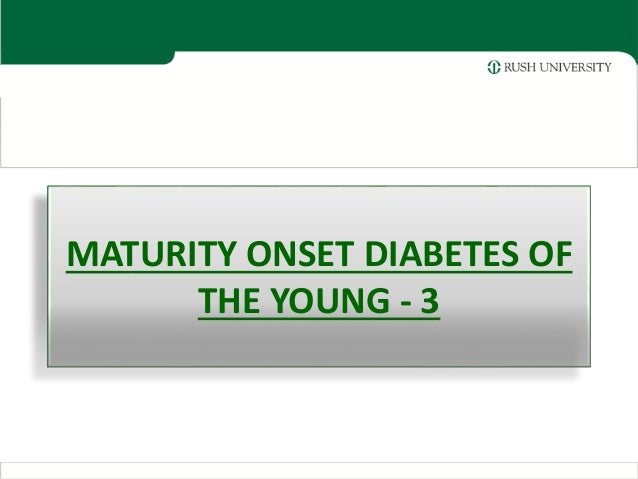 RUSH UNIVERSITY

MATURITY ONSET DIABETES OF THE YOUNG - 3